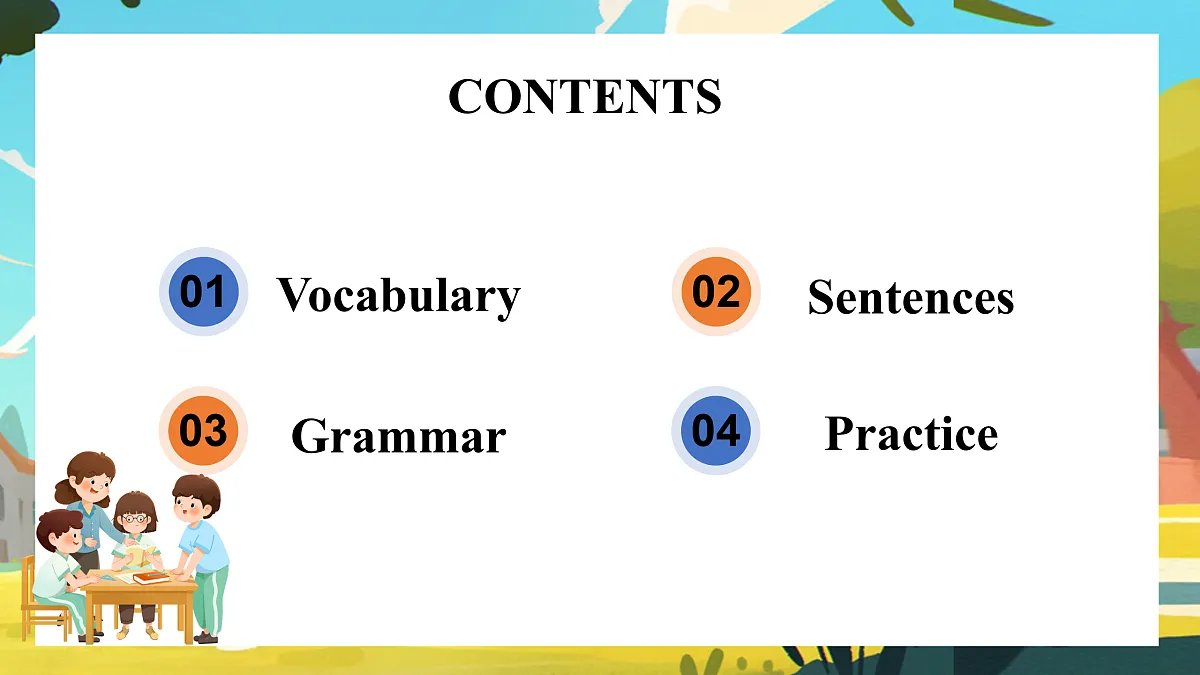 CONTENTS

01 Vocabulary

02 Sentences

03 Grammar

04 Practice